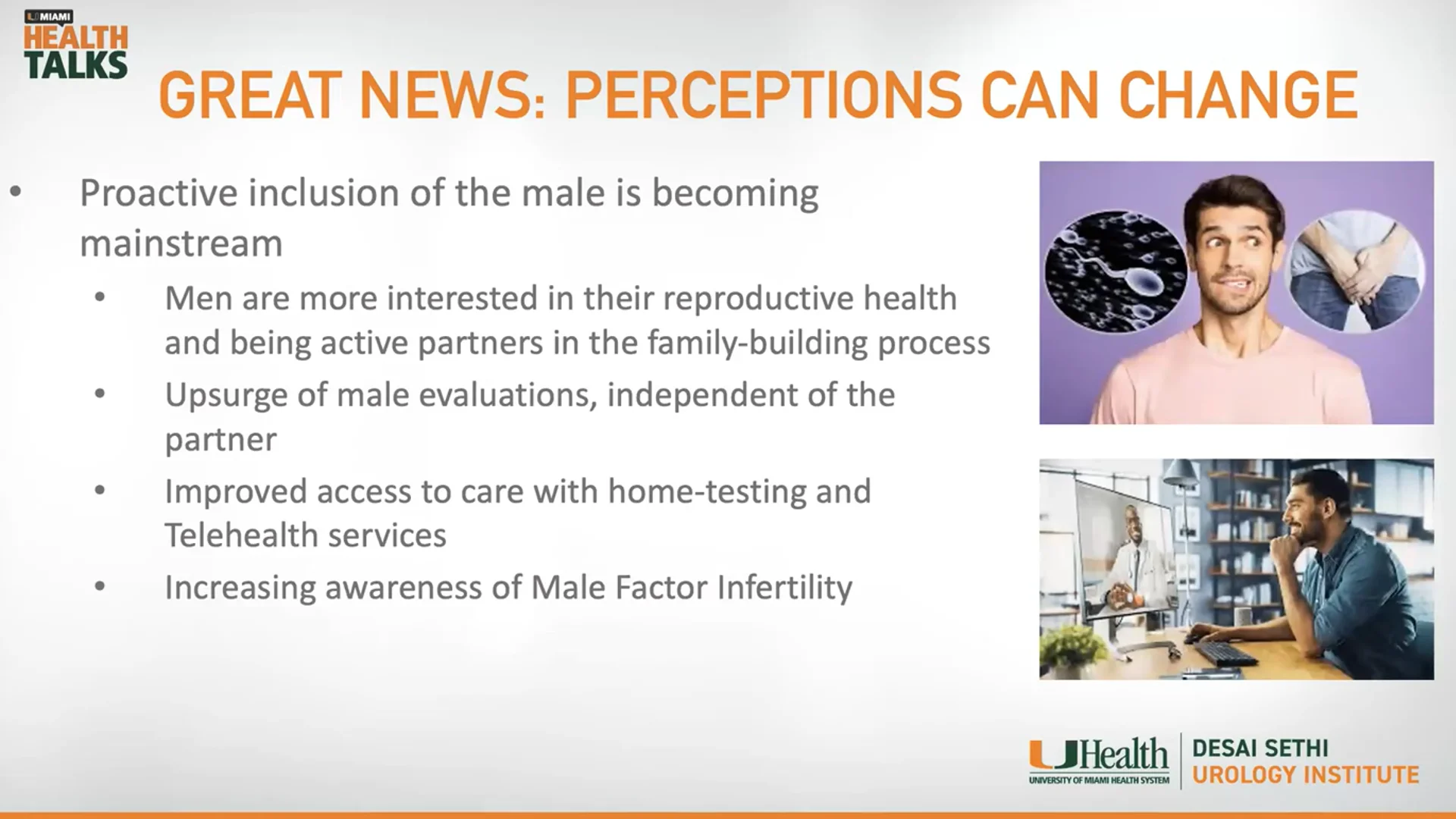 U MIAMI
HEALTH
TALKS

GREAT NEWS: PERCEPTIONS CAN CHANGE

• Proactive inclusion of the male is becoming mainstream
  • Men are more interested in their reproductive health and being active partners in the family-building process
  • Upsurge of male evaluations, independent of the partner
  • Improved access to care with home-testing and Telehealth services
  • Increasing awareness of Male Factor Infertility

UHealth
UNIVERSITY OF MIAMI HEALTH SYSTEM
DESAI SETHI
UROLOGY INSTITUTE